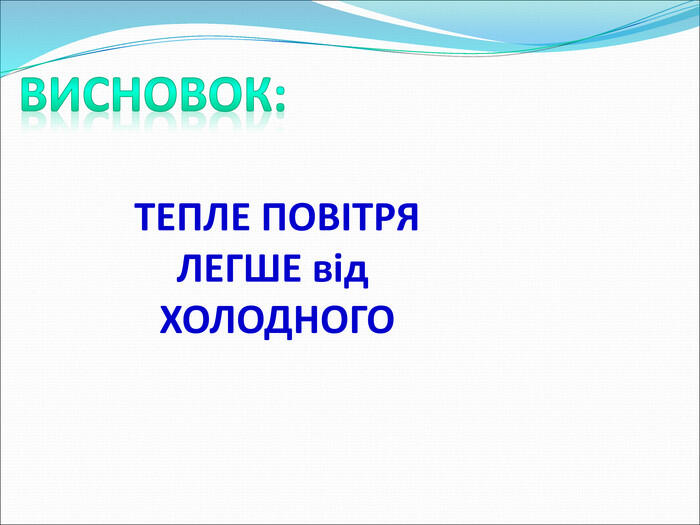 ВИСНОВОК:

ТЕПЛЕ ПОВІТРЯ ЛЕГШЕ від ХОЛОДНОГО